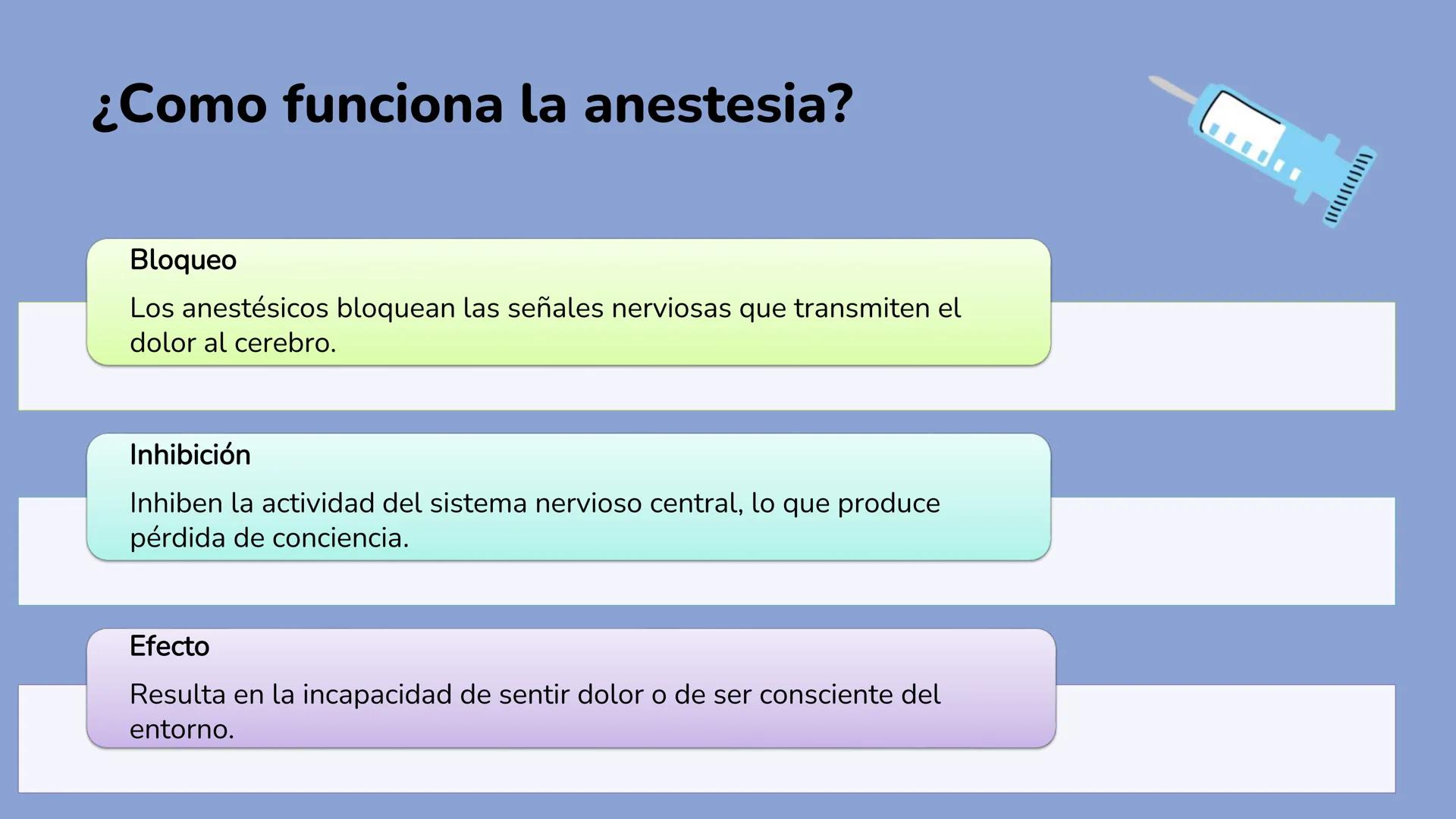 ¿Como funciona la anestesia?

Bloqueo

Los anestésicos bloquean las señales nerviosas que transmiten el dolor al cerebro.

Inhibición

Inhiben la actividad del sistema nervioso central, lo que produce pérdida de conciencia.

Efecto

Resulta en la incapacidad de sentir dolor o de ser consciente del entorno.